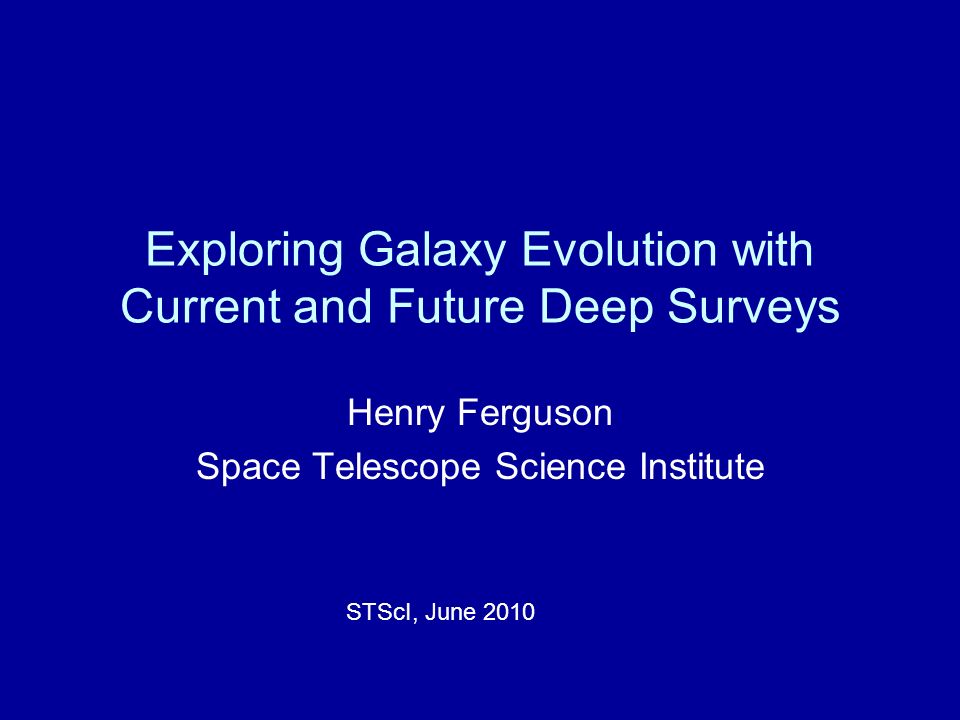 Exploring Galaxy Evolution with Current and Future Deep Surveys

Henry Ferguson

Space Telescope Science Institute

STScI, June 2010